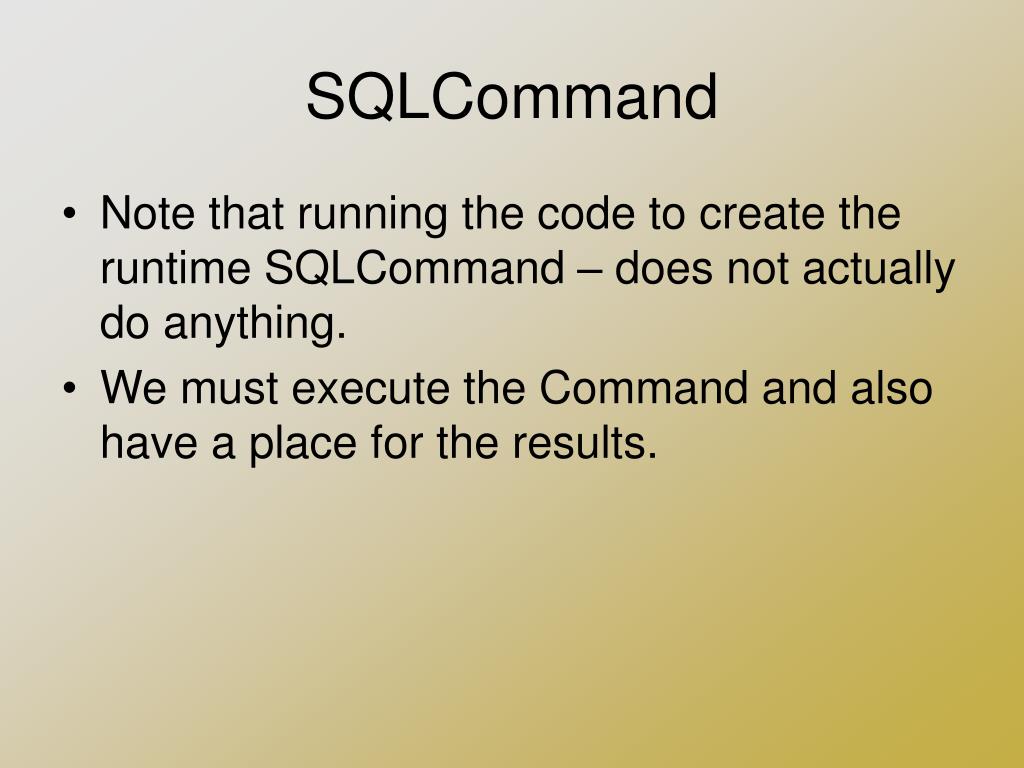 SQLCommand

• Note that running the code to create the runtime SQLCommand – does not actually do anything.
• We must execute the Command and also have a place for the results.